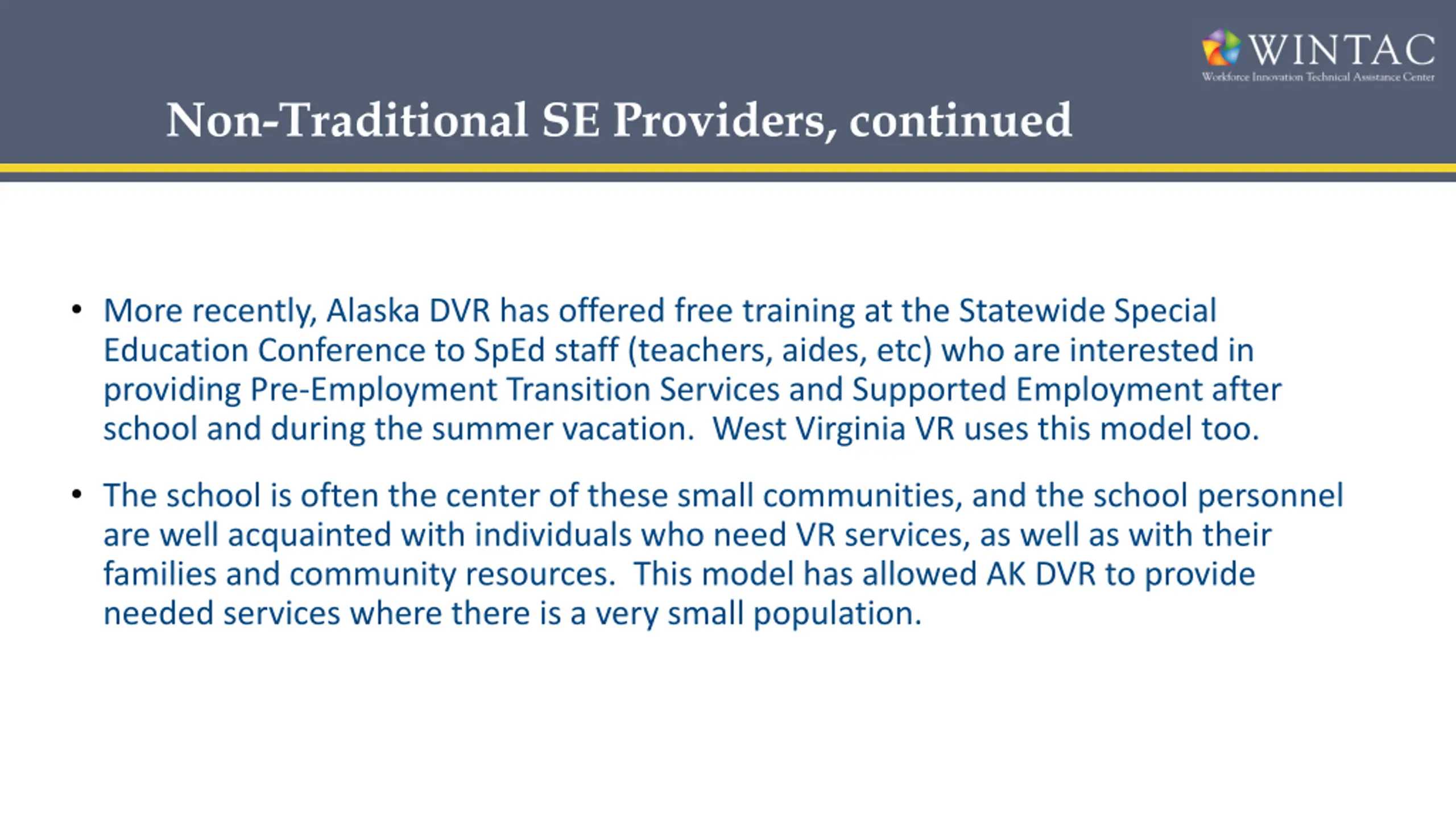 WINTAC
Workforce Innovation Technical Assistance Center

Non-Traditional SE Providers, continued

• More recently, Alaska DVR has offered free training at the Statewide Special Education Conference to SpEd staff (teachers, aides, etc) who are interested in providing Pre-Employment Transition Services and Supported Employment after school and during the summer vacation. West Virginia VR uses this model too.

• The school is often the center of these small communities, and the school personnel are well acquainted with individuals who need VR services, as well as with their families and community resources. This model has allowed AK DVR to provide needed services where there is a very small population.